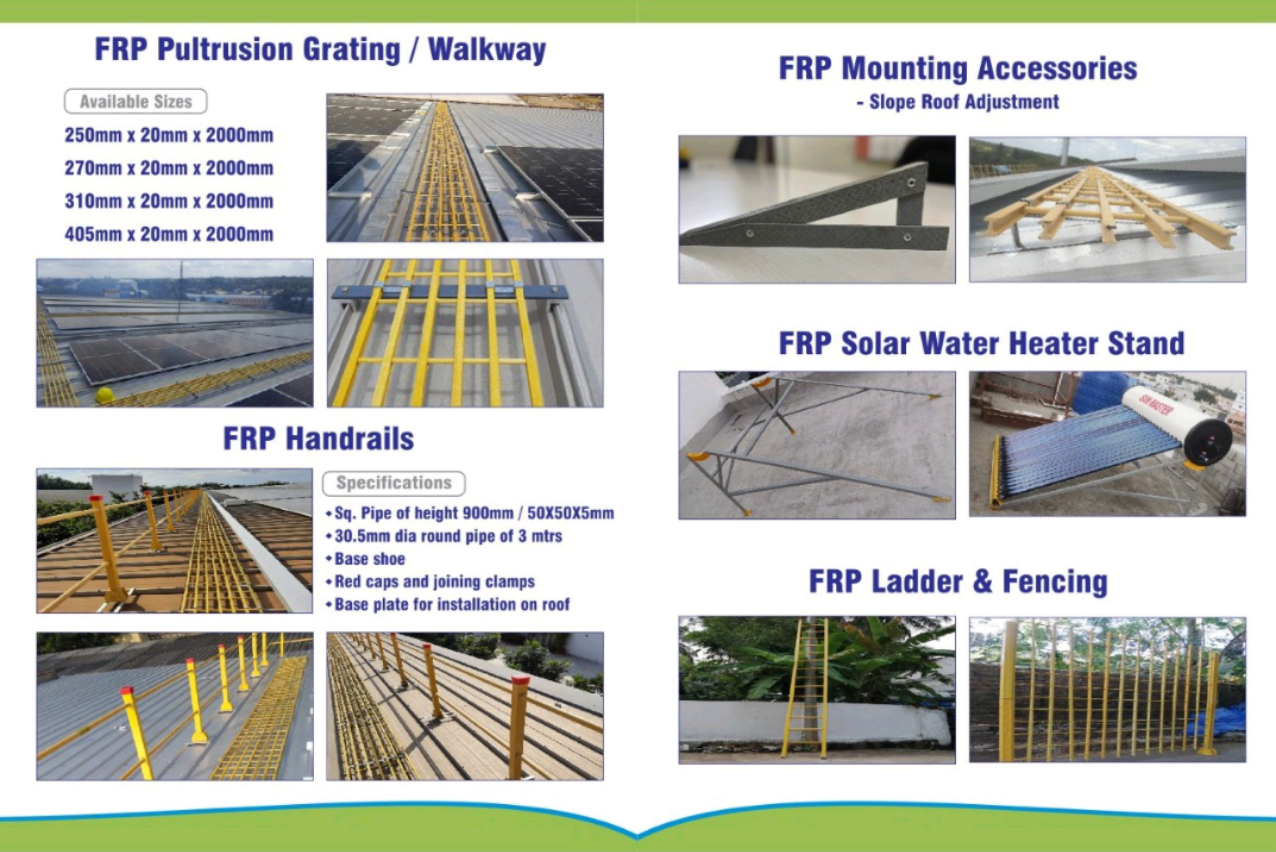 FRP Pultrusion Grating / Walkway

Available Sizes

250mm x 20mm x 2000mm

270mm x 20mm x 2000mm

310mm x 20mm x 2000mm

405mm x 20mm x 2000mm

FRP Handrails

Specifications

• Sq. Pipe of height 900mm / 50X50X5mm
• 30.5mm dia round pipe of 3 mtrs
• Base shoe
• Red caps and joining clamps
• Base plate for installation on roof

FRP Mounting Accessories
- Slope Roof Adjustment

FRP Solar Water Heater Stand

SUN MASTER

FRP Ladder & Fencing